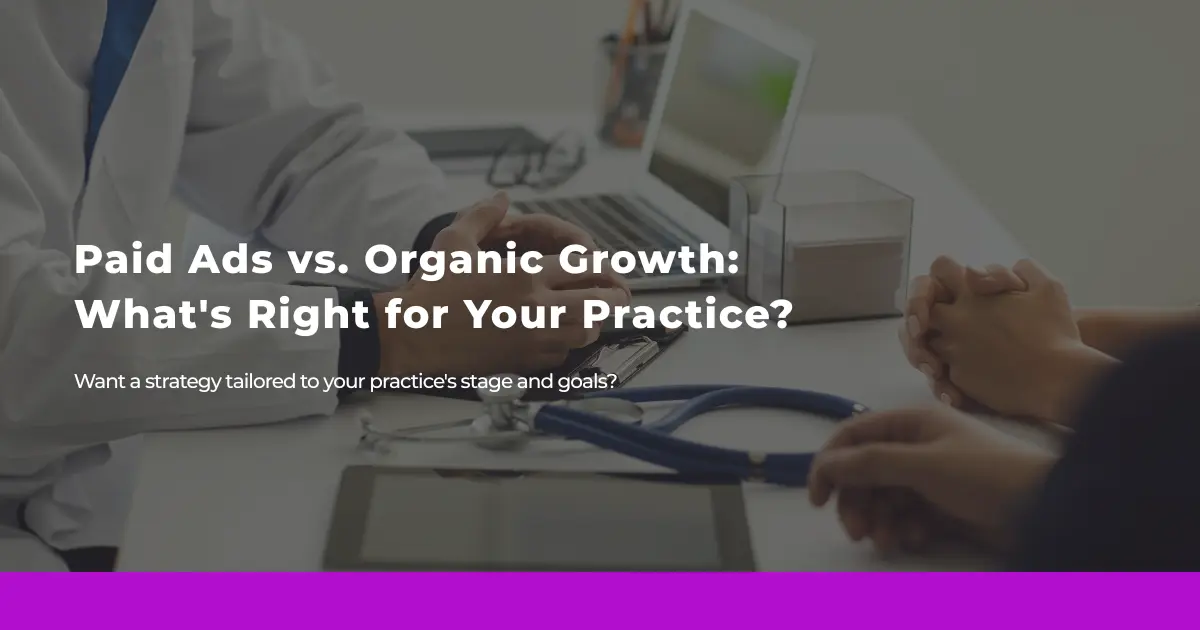 Paid Ads vs. Organic Growth: What's Right for Your Practice?

Want a strategy tailored to your practice's stage and goals?